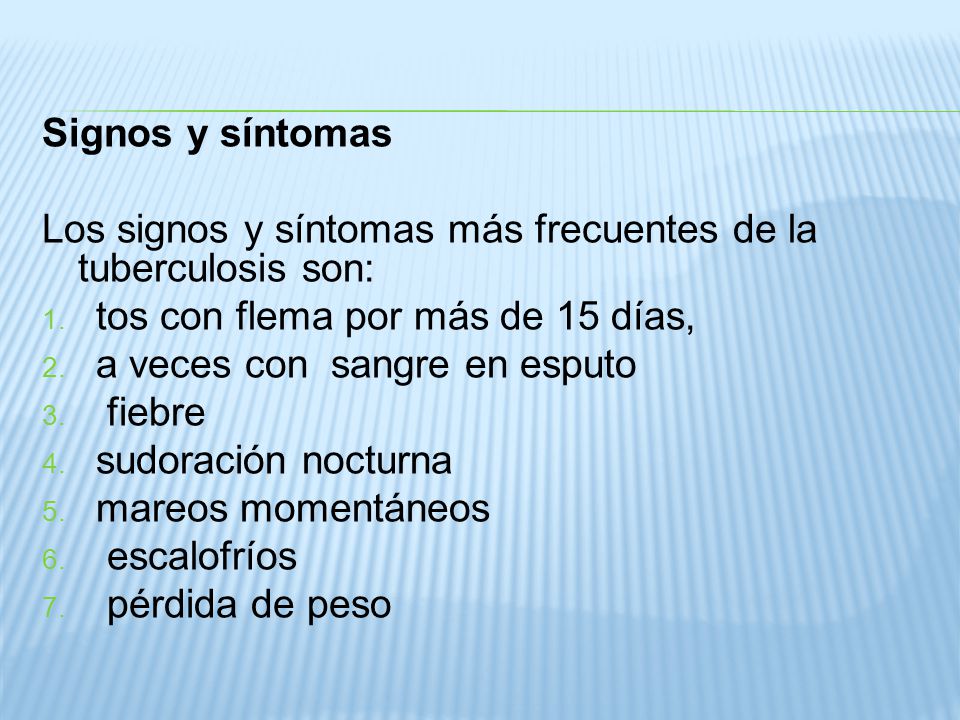 Signos y síntomas

Los signos y síntomas más frecuentes de la tuberculosis son:

1. tos con flema por más de 15 días,
2. a veces con sangre en esputo
3. fiebre
4. sudoración nocturna
5. mareos momentáneos
6. escalofríos
7. pérdida de peso